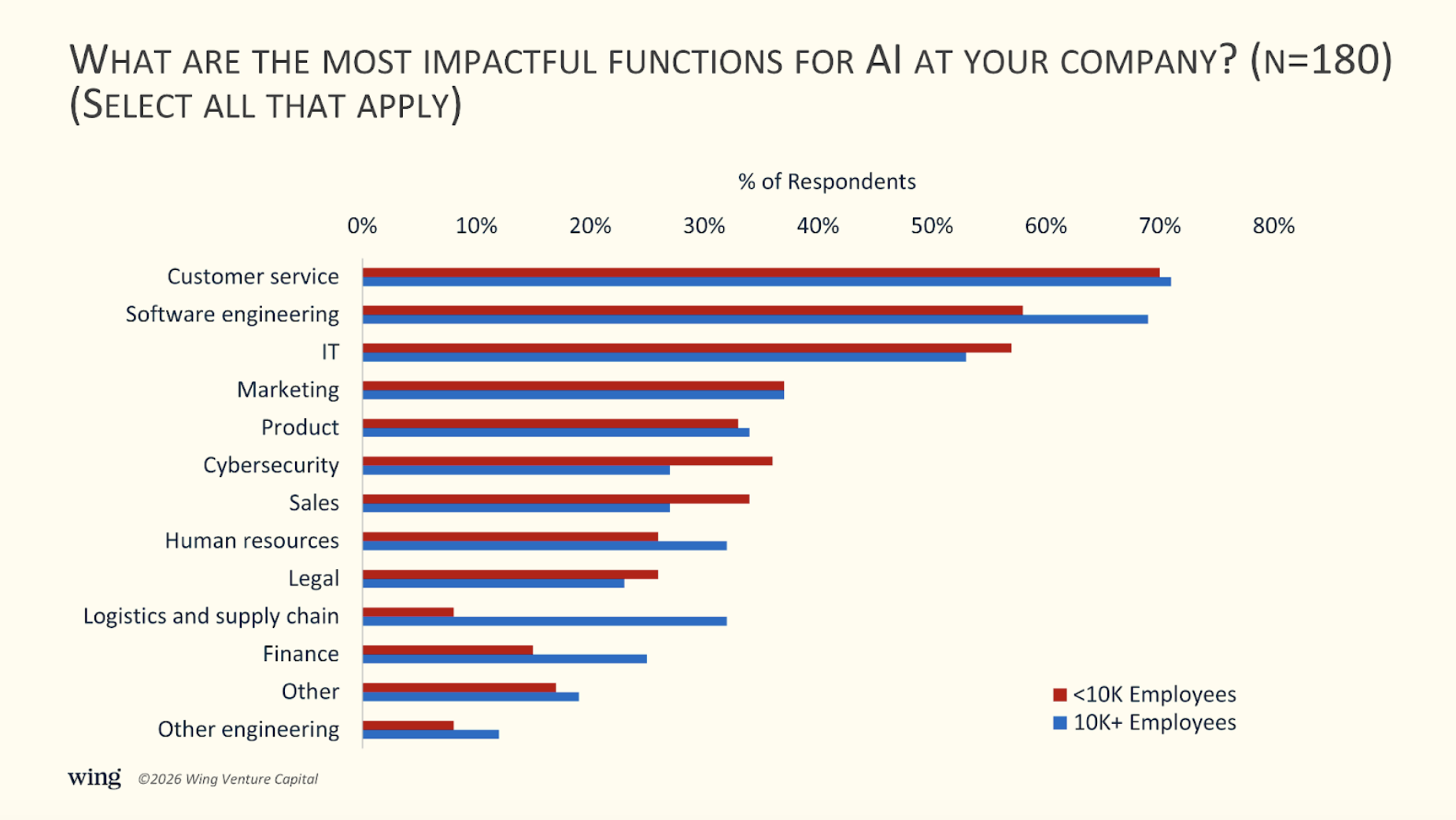 WHAT ARE THE MOST IMPACTFUL FUNCTIONS FOR AI AT YOUR COMPANY? (N=180) (SELECT ALL THAT APPLY)

% of Respondents

0% 10% 20% 30% 40% 50% 60% 70% 80%

Customer service
Software engineering
IT
Marketing
Product
Cybersecurity
Sales
Human resources
Legal
Logistics and supply chain
Finance
Other
Other engineering

<10K Employees
10K+ Employees

wing ©2026 Wing Venture Capital